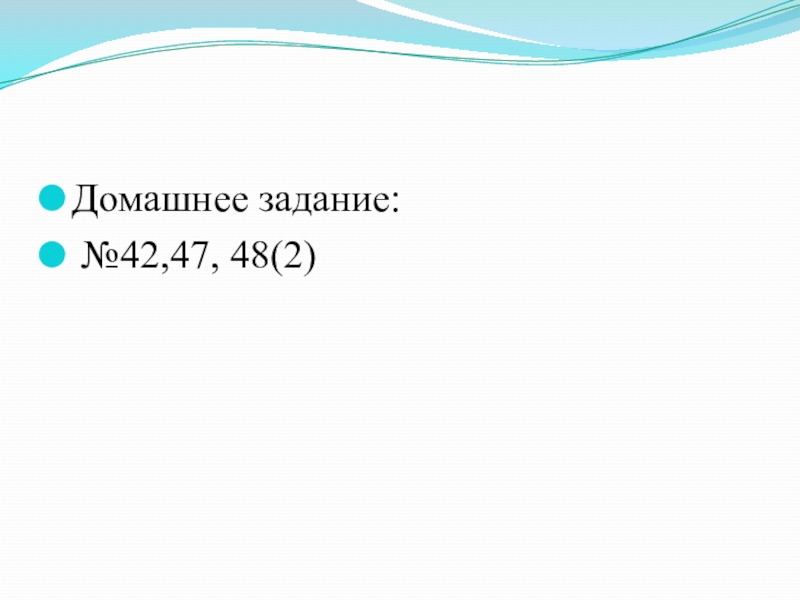 Домашнее задание:

№42,47, 48(2)